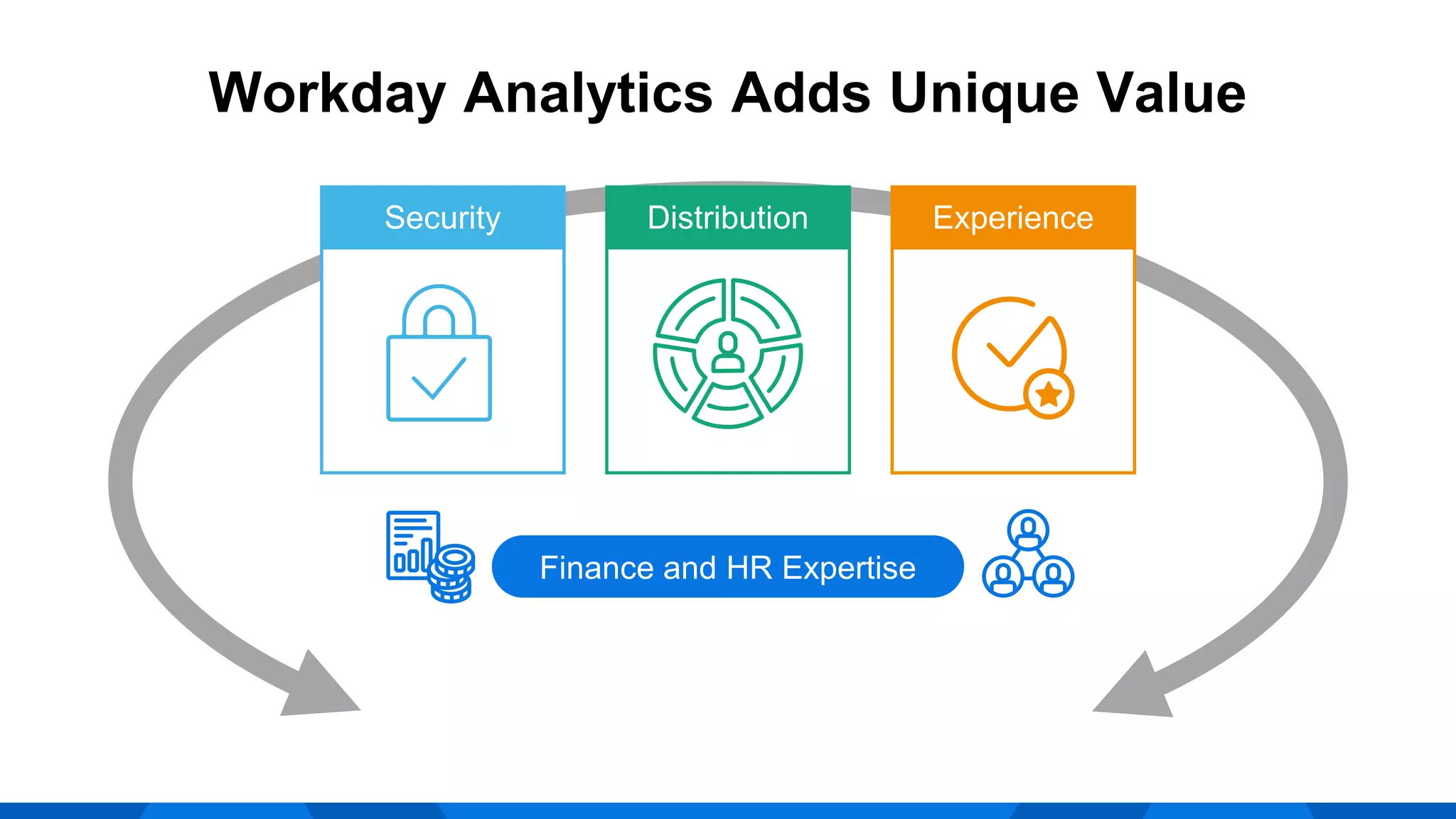 Workday Analytics Adds Unique Value

Security

Distribution

Experience

Finance and HR Expertise